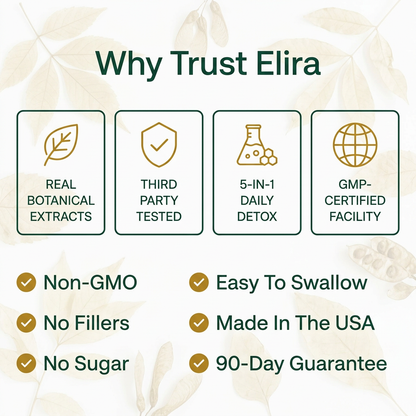 Why Trust Elira

REAL BOTANICAL EXTRACTS

THIRD PARTY TESTED

5-IN-1 DAILY DETOX

GMP-CERTIFIED FACILITY

Non-GMO

No Fillers

No Sugar

Easy To Swallow

Made In The USA

90-Day Guarantee